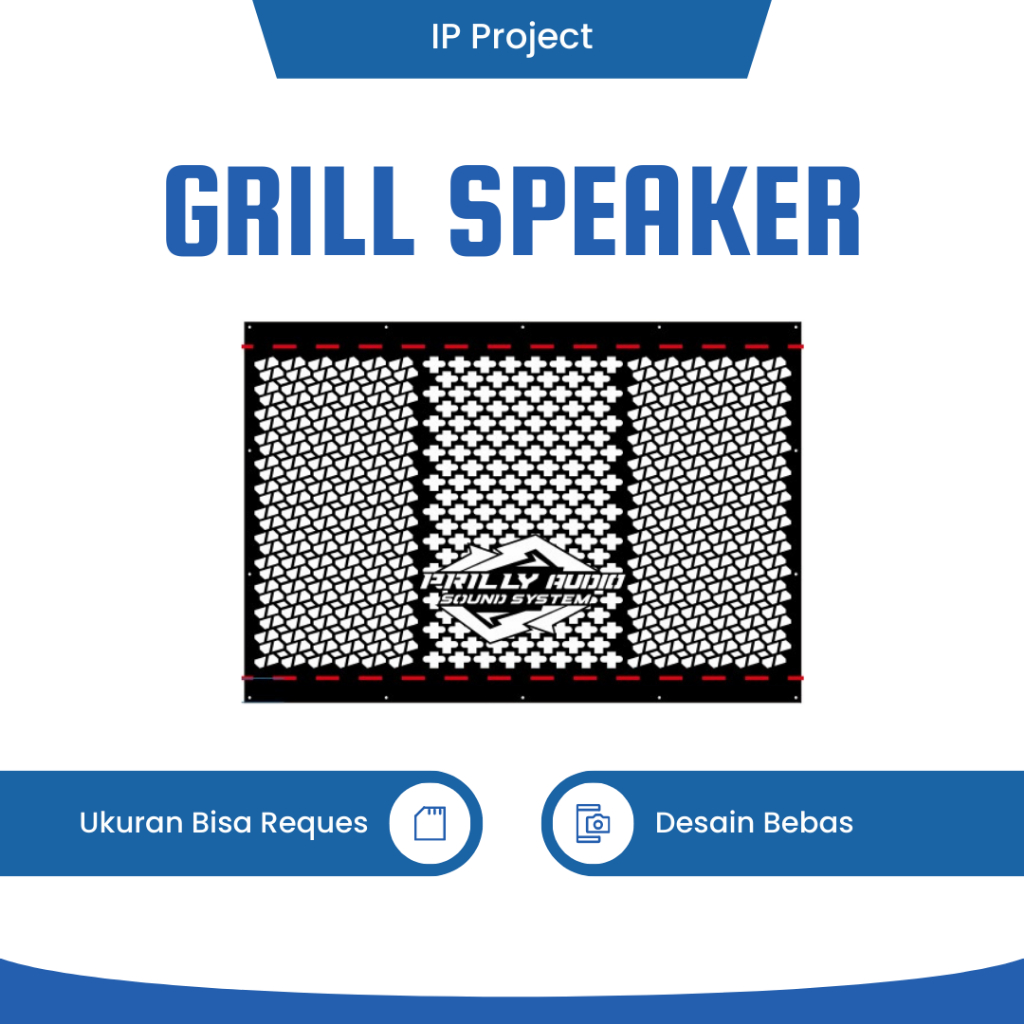 IP Project

GRILL SPEAKER

PRILLY AUDIO
SOUND SYSTEM

Ukuran Bisa Reques

Desain Bebas